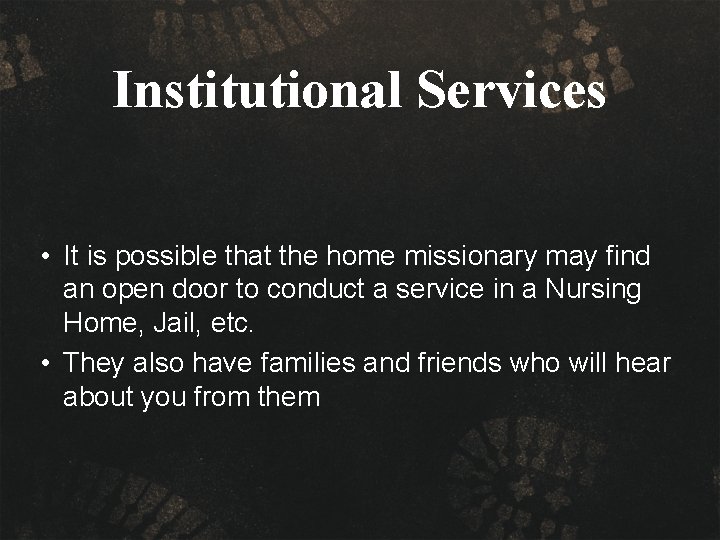 Institutional Services

• It is possible that the home missionary may find an open door to conduct a service in a Nursing Home, Jail, etc.
• They also have families and friends who will hear about you from them